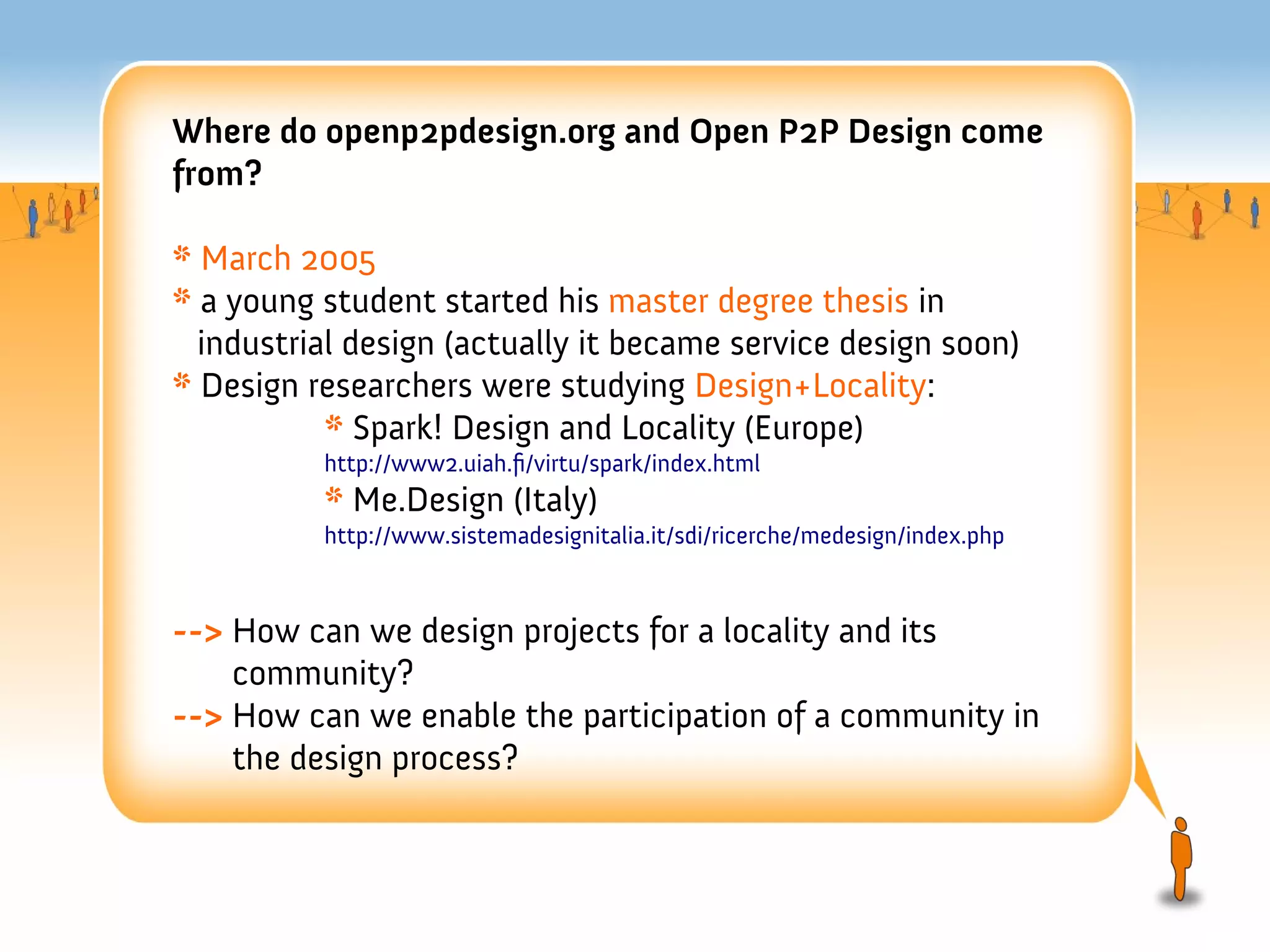 Where do openp2pdesign.org and Open P2P Design come from?

* March 2005
* a young student started his master degree thesis in industrial design (actually it became service design soon)
* Design researchers were studying Design+Locality:
* Spark! Design and Locality (Europe)
http://www2.uiah.fi/virtu/spark/index.html
* Me.Design (Italy)
http://www.sistemadesignitalia.it/sdi/ricerche/medesign/index.php

--> How can we design projects for a locality and its community?
--> How can we enable the participation of a community in the design process?